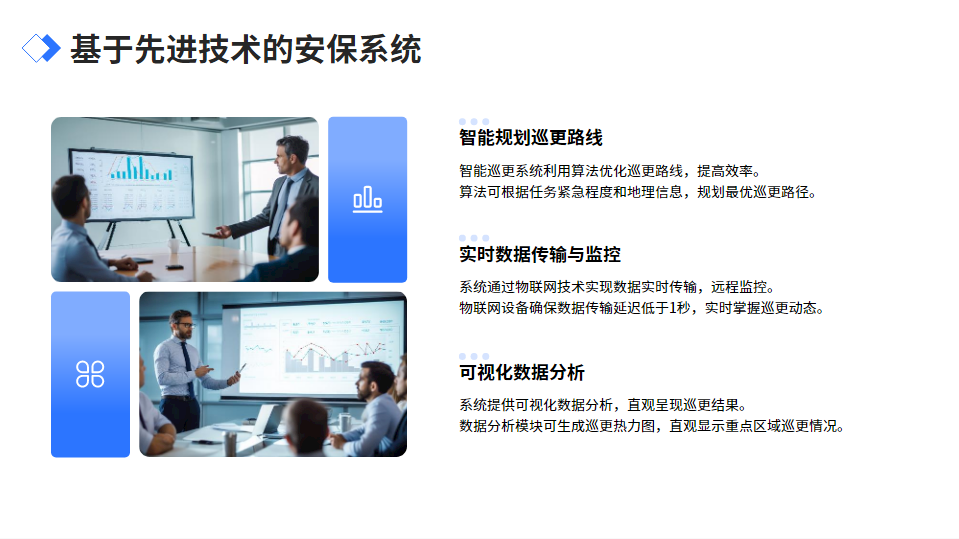 基于先进技术的安保系统

智能规划巡更路线

智能巡更系统利用算法优化巡更路线，提高效率。
算法可根据任务紧急程度和地理信息，规划最优巡更路径。

实时数据传输与监控

系统通过物联网技术实现数据实时传输，远程监控。
物联网设备确保数据传输延迟低于1秒，实时掌握巡更动态。

可视化数据分析

系统提供可视化数据分析，直观呈现巡更结果。
数据分析模块可生成巡更热力图，直观显示重点区域巡更情况。